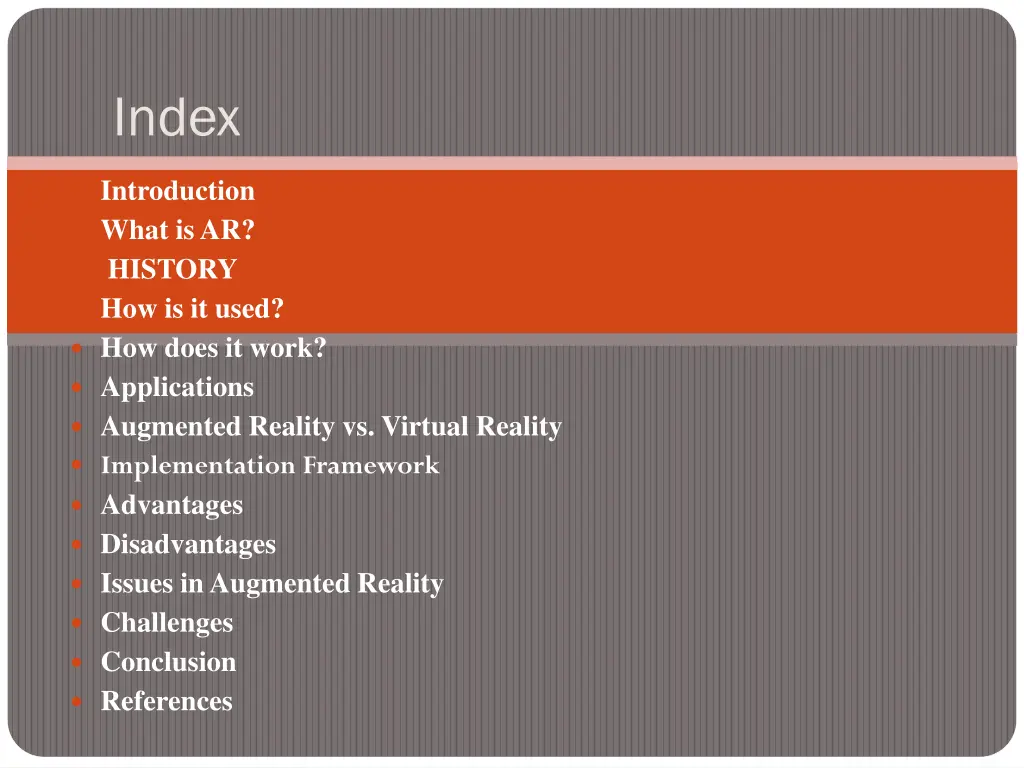 Index

Introduction
What is AR?
HISTORY
How is it used?
How does it work?
Applications
Augmented Reality vs. Virtual Reality
Implementation Framework
Advantages
Disadvantages
Issues in Augmented Reality
Challenges
Conclusion
References